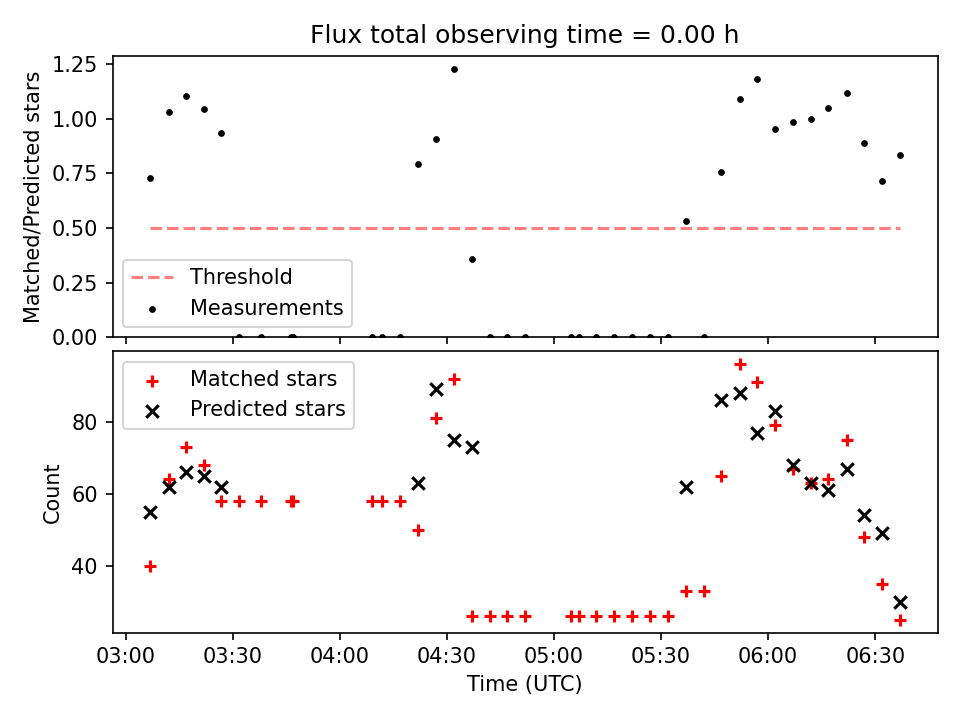 Flux total observing time = 0.00 h

Matched/Predicted stars

1.25
1.00
0.75
0.50
0.25
0.00

Threshold
Measurements

Matched stars
Predicted stars

Count

80
60
40

03:00
03:30
04:00
04:30
05:00
05:30
06:00
06:30

Time (UTC)